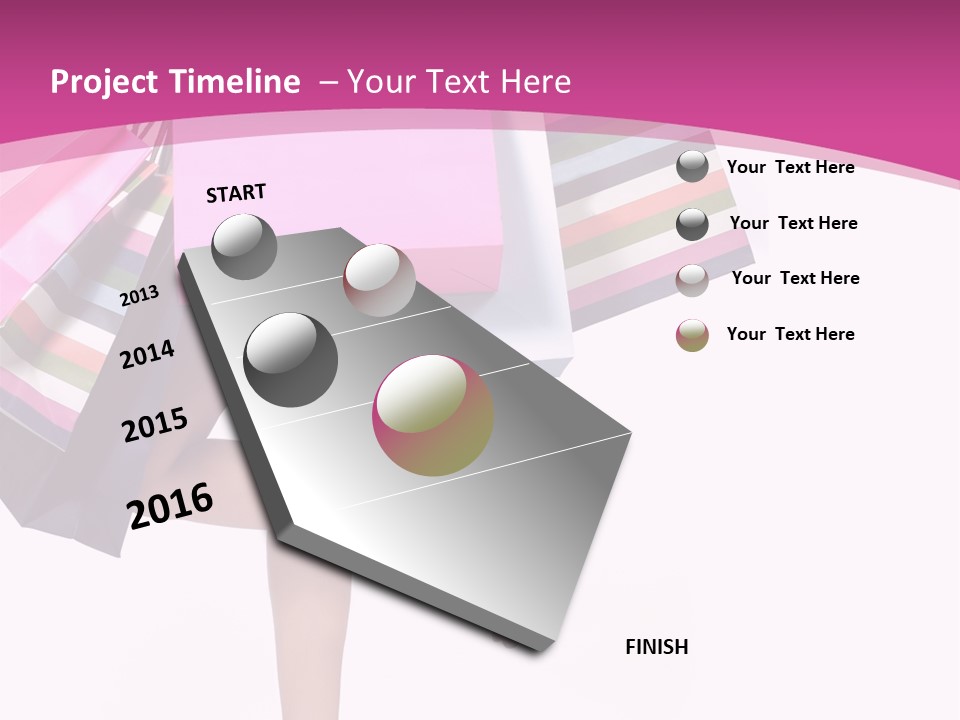 Project Timeline – Your Text Here

START

2013

2014

2015

2016

FINISH

Your Text Here

Your Text Here

Your Text Here

Your Text Here